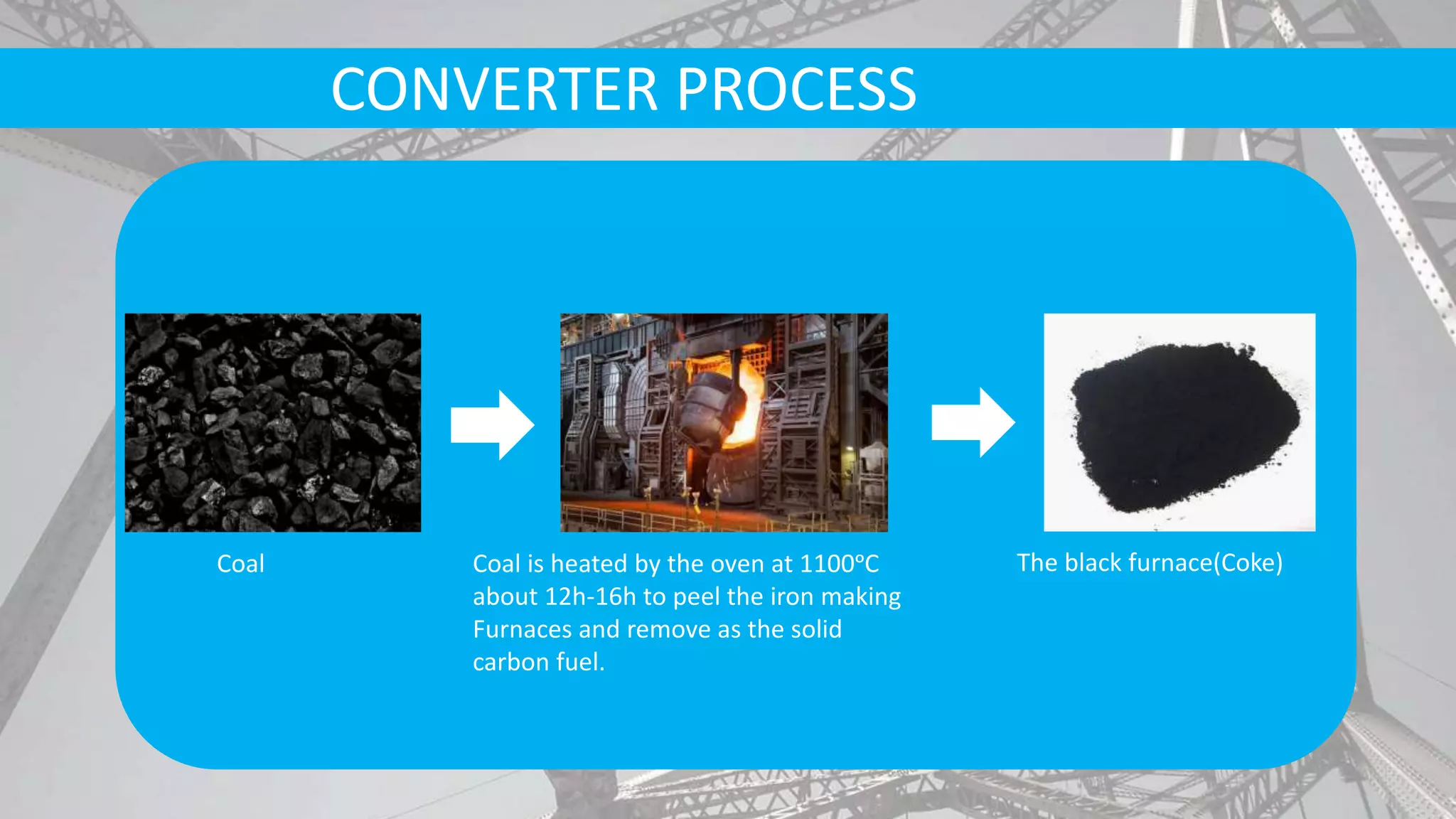 CONVERTER PROCESS

Coal

Coal is heated by the oven at 1100°C about 12h-16h to peel the iron making Furnaces and remove as the solid carbon fuel.

The black furnace(Coke)